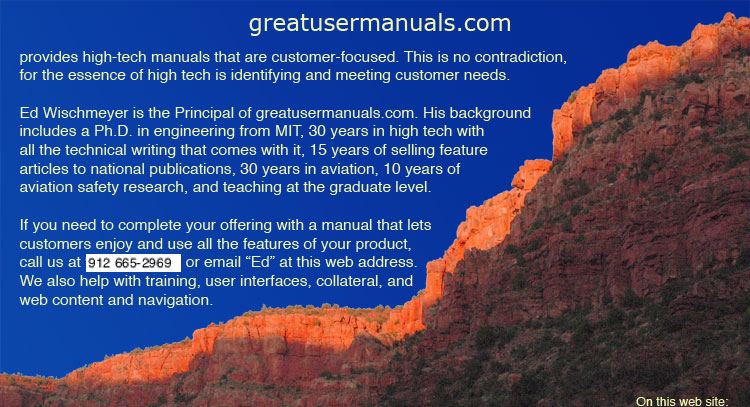 greatusermanuals.com

provides high-tech manuals that are customer-focused. This is no contradiction, for the essence of high tech is identifying and meeting customer needs.

Ed Wischmeyer is the Principal of greatusermanuals.com. His background includes a Ph.D. in engineering from MIT, 30 years in high tech with all the technical writing that comes with it, 15 years of selling feature articles to national publications, 30 years in aviation, 10 years of aviation safety research, and teaching at the graduate level.

If you need to complete your offering with a manual that lets customers enjoy and use all the features of your product, call us at 912 665-2969 or email “Ed” at this web address. We also help with training, user interfaces, collateral, and web content and navigation.

On this web site: